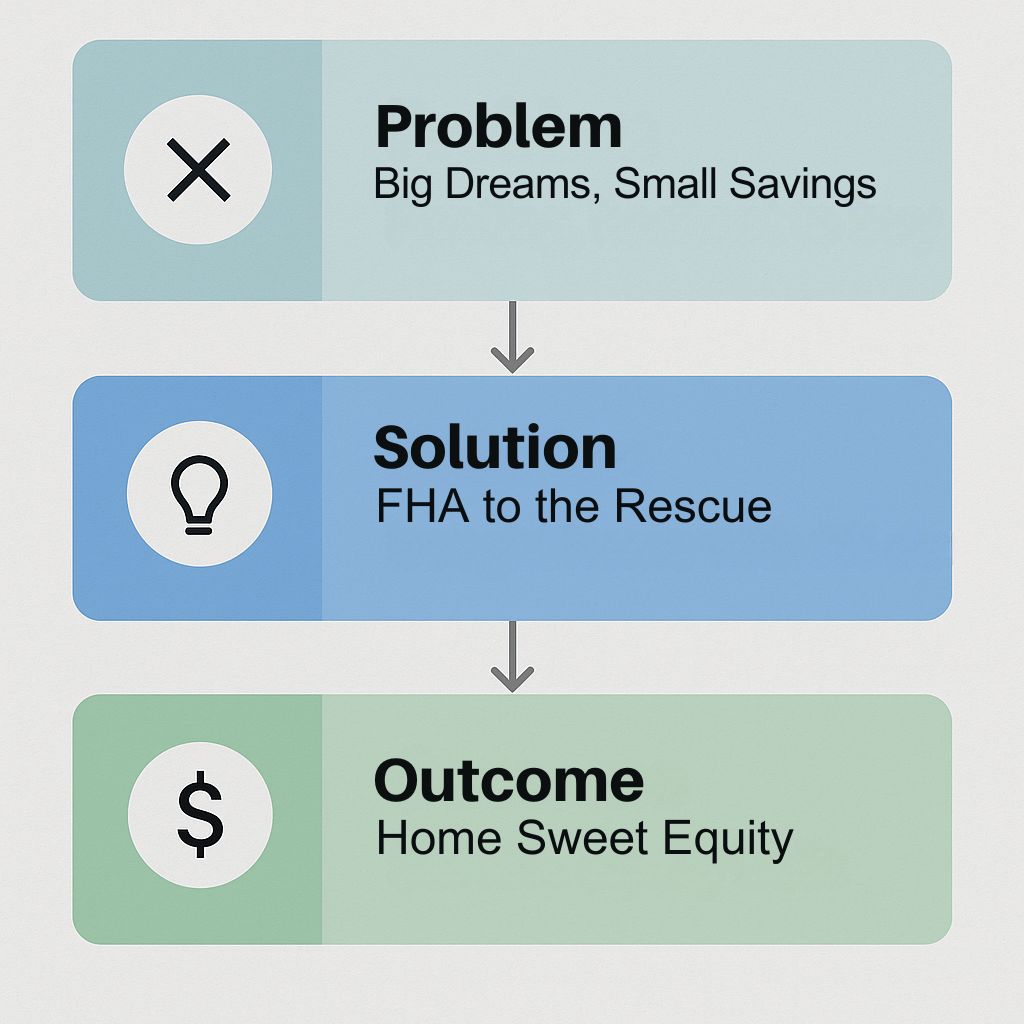 Problem
Big Dreams, Small Savings

Solution
FHA to the Rescue

$

Outcome
Home Sweet Equity